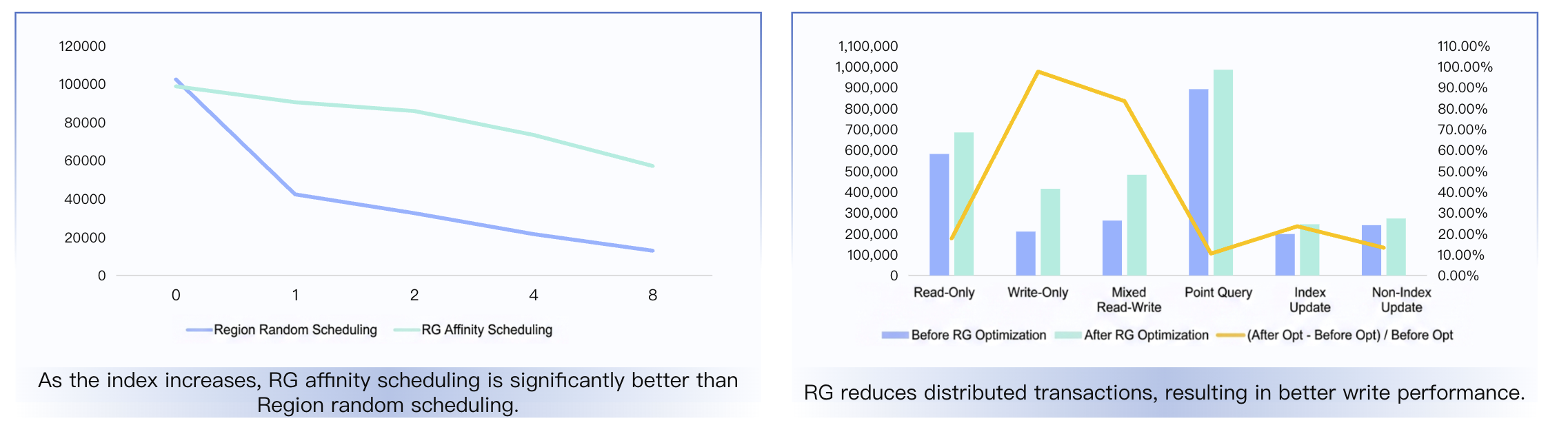 120000
100000
80000
60000
40000
20000
0

0 1 2 4 8

Region Random Scheduling RG Affinity Scheduling

As the index increases, RG affinity scheduling is significantly better than Region random scheduling.

1,100,000
1,000,000
900,000
800,000
700,000
600,000
500,000
400,000
300,000
200,000
100,000
0

110.00%
100.00%
90.00%
80.00%
70.00%
60.00%
50.00%
40.00%
30.00%
20.00%
10.00%
0.00%

Read-Only Write-Only Mixed Read-Write Point Query Index Update Non-Index Update

Before RG Optimization After RG Optimization (After Opt - Before Opt) / Before Opt

RG reduces distributed transactions, resulting in better write performance.